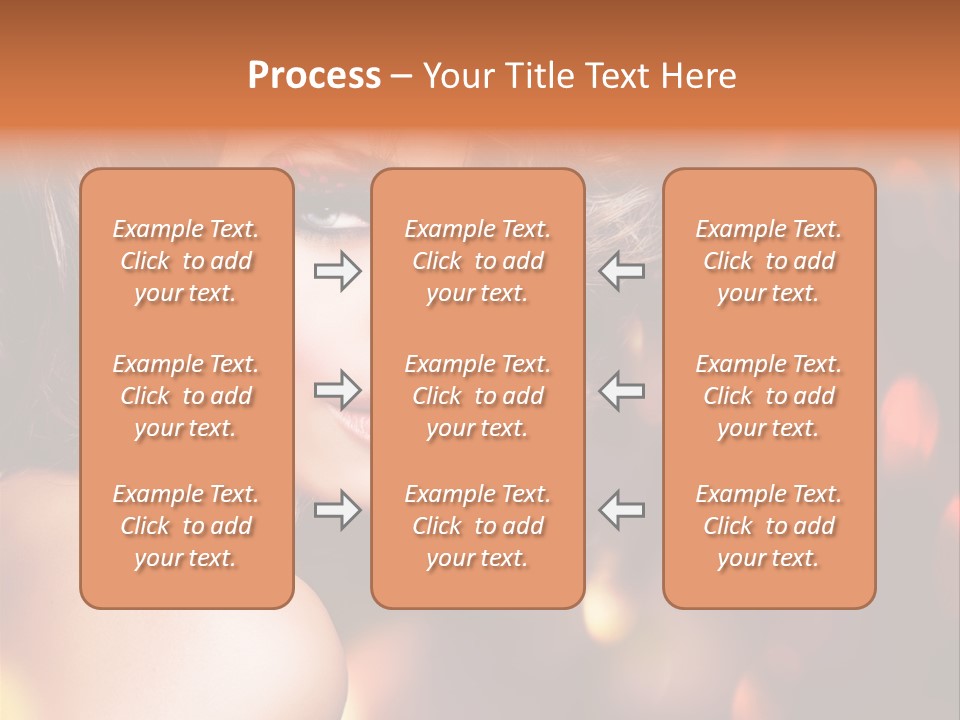 Process – Your Title Text Here

Example Text. Click to add your text.

Example Text. Click to add your text.

Example Text. Click to add your text.

Example Text. Click to add your text.

Example Text. Click to add your text.

Example Text. Click to add your text.

Example Text. Click to add your text.

Example Text. Click to add your text.

Example Text. Click to add your text.